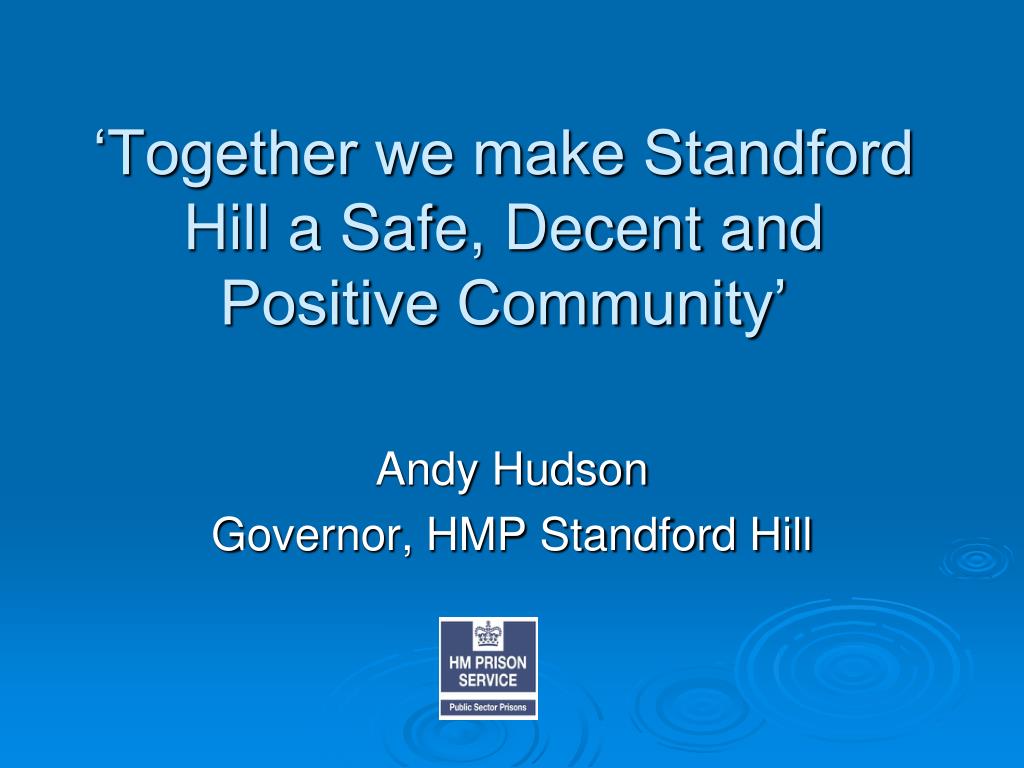 ‘Together we make Standford Hill a Safe, Decent and Positive Community’

Andy Hudson
Governor, HMP Standford Hill

HM PRISON SERVICE
Public Sector Prisons